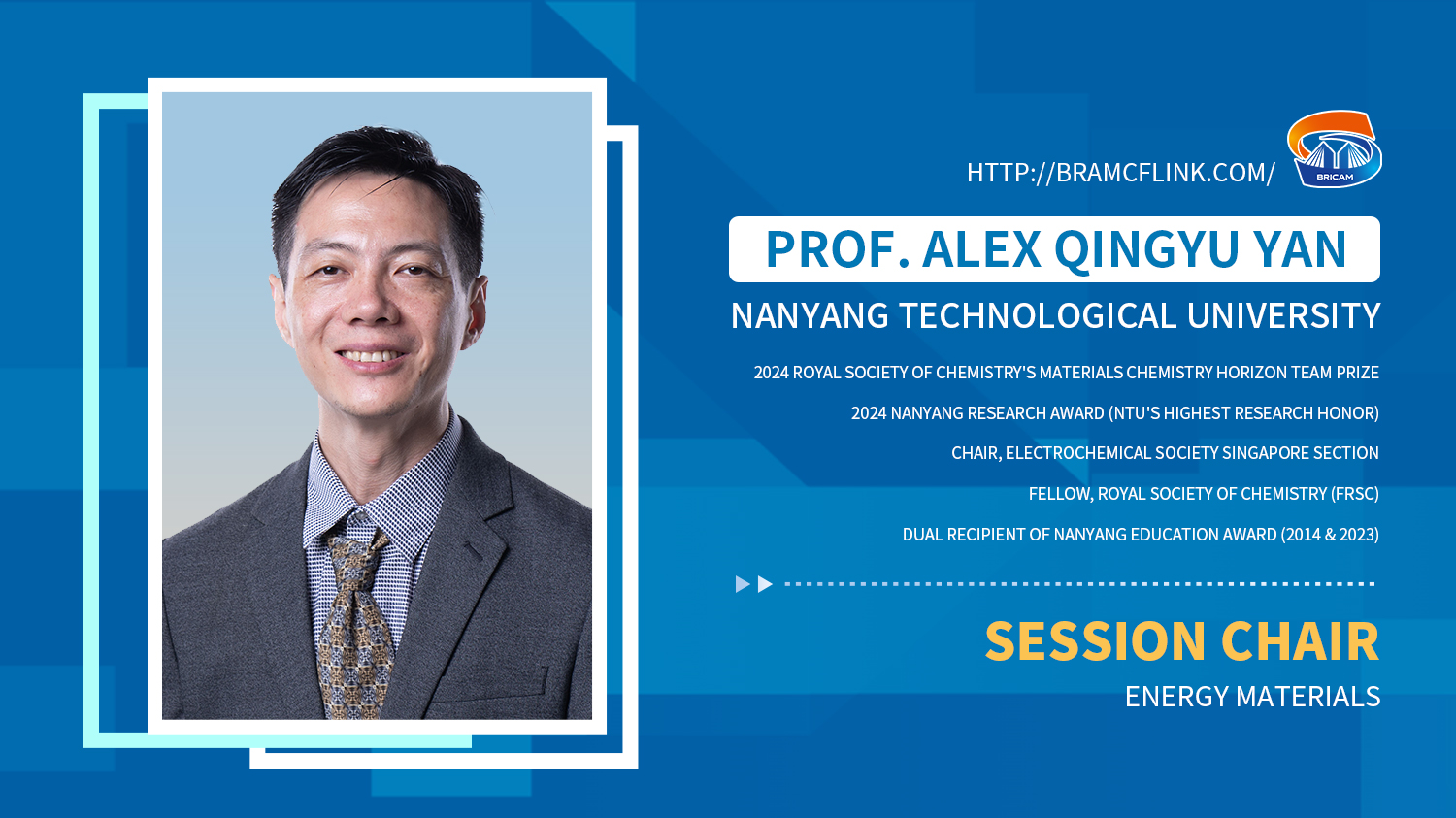 HTTP://BRAMCFLINK.COM/

BRICAM

PROF. ALEX QINGYU YAN

NANYANG TECHNOLOGICAL UNIVERSITY

2024 ROYAL SOCIETY OF CHEMISTRY'S MATERIALS CHEMISTRY HORIZON TEAM PRIZE

2024 NANYANG RESEARCH AWARD (NTU'S HIGHEST RESEARCH HONOR)

CHAIR, ELECTROCHEMICAL SOCIETY SINGAPORE SECTION

FELLOW, ROYAL SOCIETY OF CHEMISTRY (FRSC)

DUAL RECIPIENT OF NANYANG EDUCATION AWARD (2014 & 2023)

SESSION CHAIR

ENERGY MATERIALS